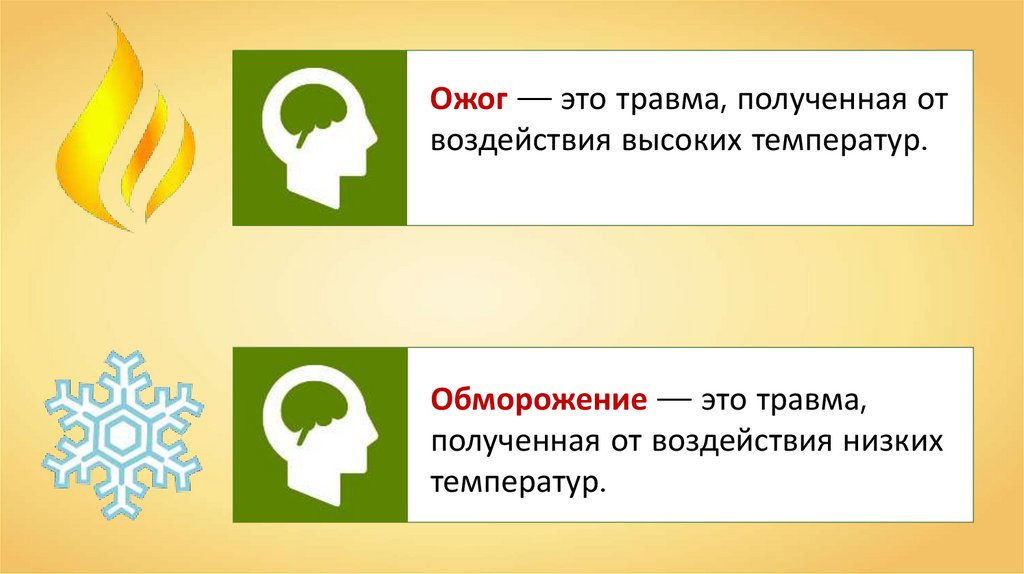 Ожог — это травма, полученная от воздействия высоких температур.

Обморожение — это травма, полученная от воздействия низких температур.